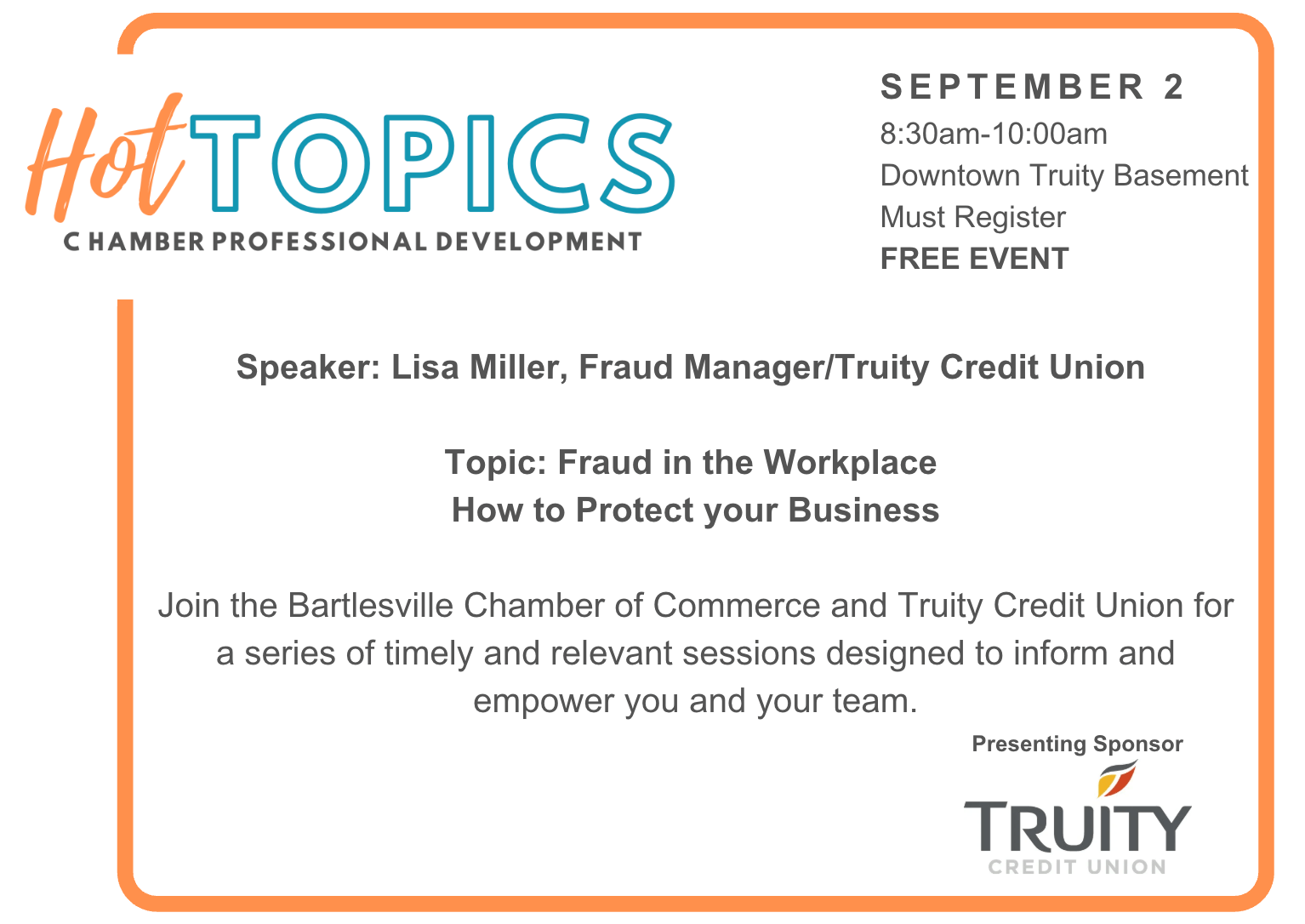 Hot TOPICS
CHAMBER PROFESSIONAL DEVELOPMENT

SEPTEMBER 2
8:30am-10:00am
Downtown Truity Basement
Must Register
FREE EVENT

Speaker: Lisa Miller, Fraud Manager/Truity Credit Union

Topic: Fraud in the Workplace
How to Protect your Business

Join the Bartlesville Chamber of Commerce and Truity Credit Union for a series of timely and relevant sessions designed to inform and empower you and your team.

Presenting Sponsor
TRUITY
CREDIT UNION